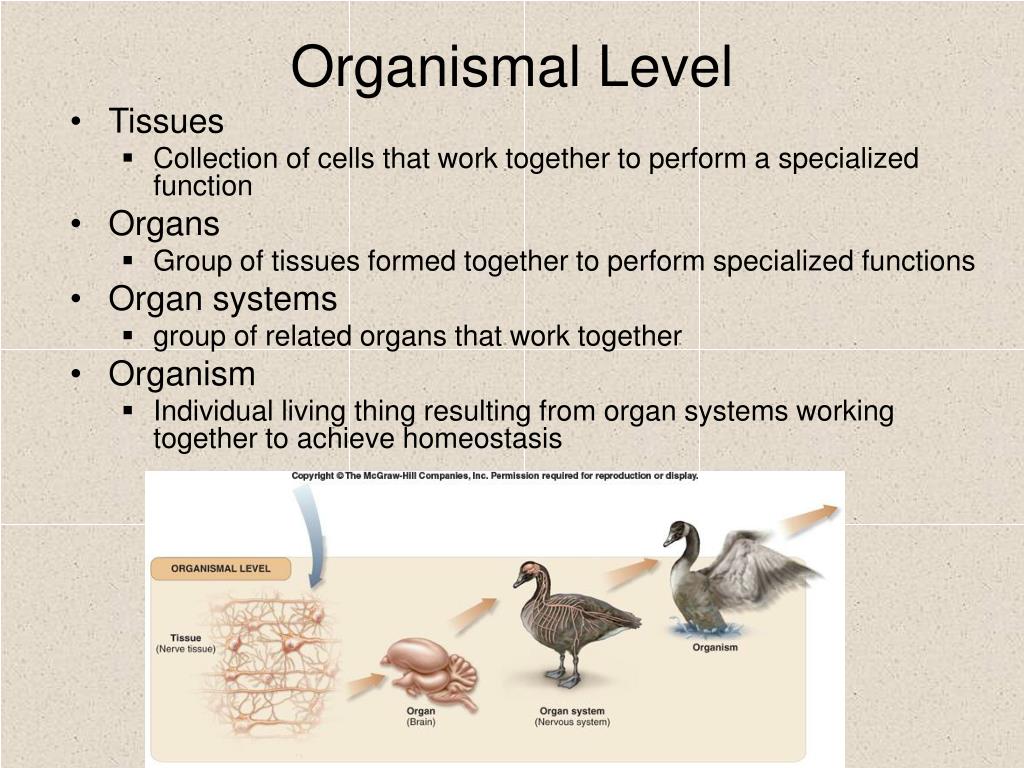 Organismal Level

• Tissues
▪ Collection of cells that work together to perform a specialized function
• Organs
▪ Group of tissues formed together to perform specialized functions
• Organ systems
▪ group of related organs that work together
• Organism
▪ Individual living thing resulting from organ systems working together to achieve homeostasis

Copyright © The McGraw-Hill Companies, Inc. Permission required for reproduction or display.

ORGANISMAL LEVEL

Tissue
(Nerve tissue)

Organ
(Brain)

Organ system
(Nervous system)

Organism